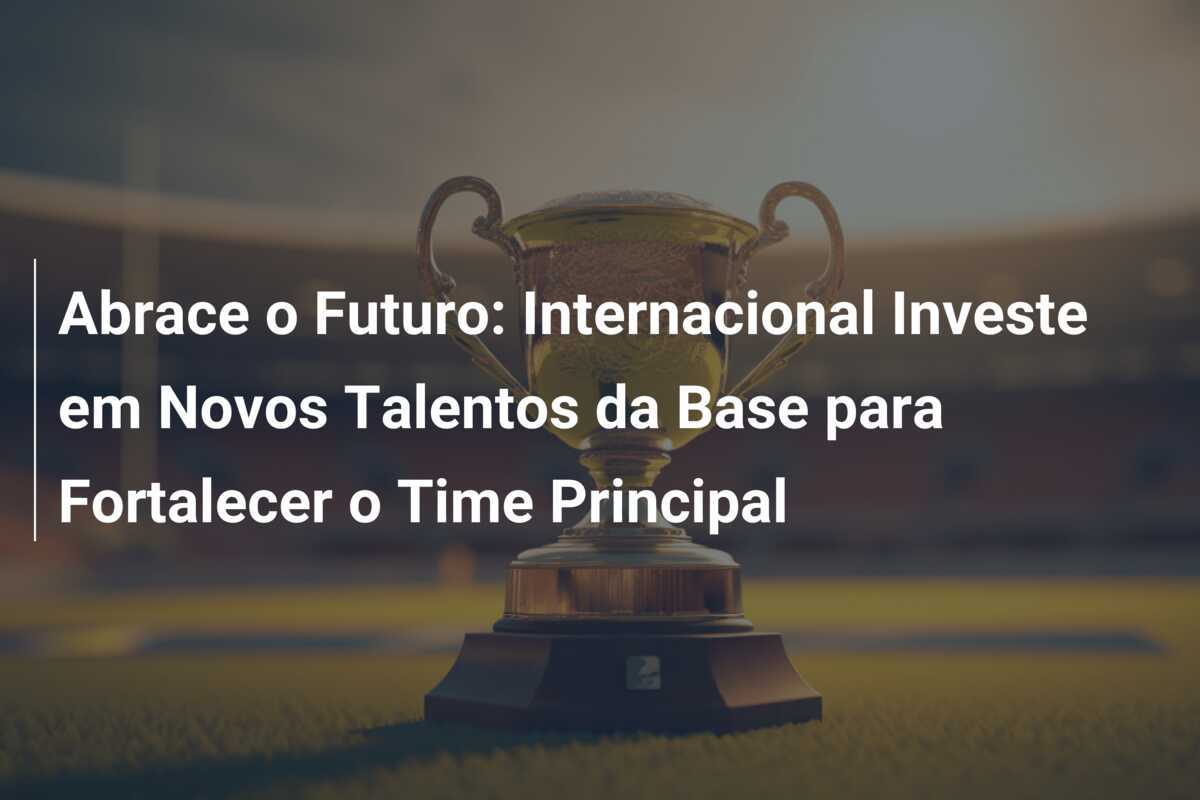 Abrace o Futuro: Internacional Investe em Novos Talentos da Base para Fortalecer o Time Principal